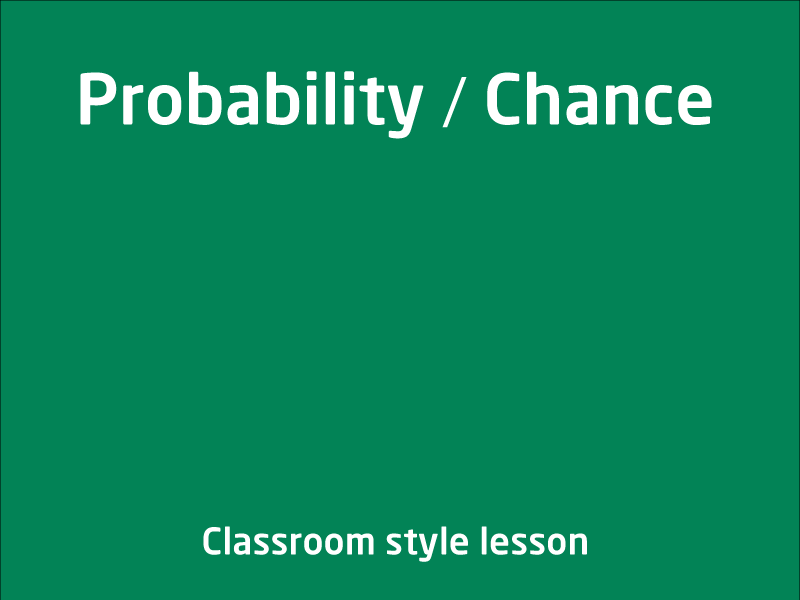 Probability / Chance

Classroom style lesson